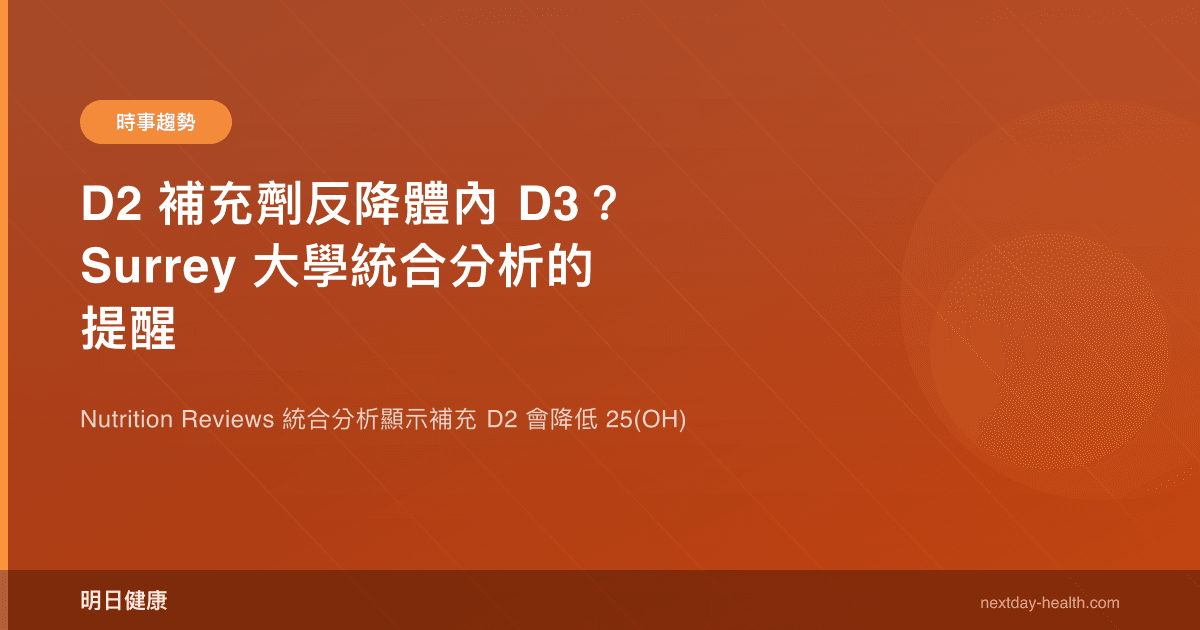 時事趨勢

D2 補充劑反降體內 D3？Surrey 大學統合分析的提醒

Nutrition Reviews 統合分析顯示補充 D2 會降低 25(OH)

明日健康

nextday-health.com